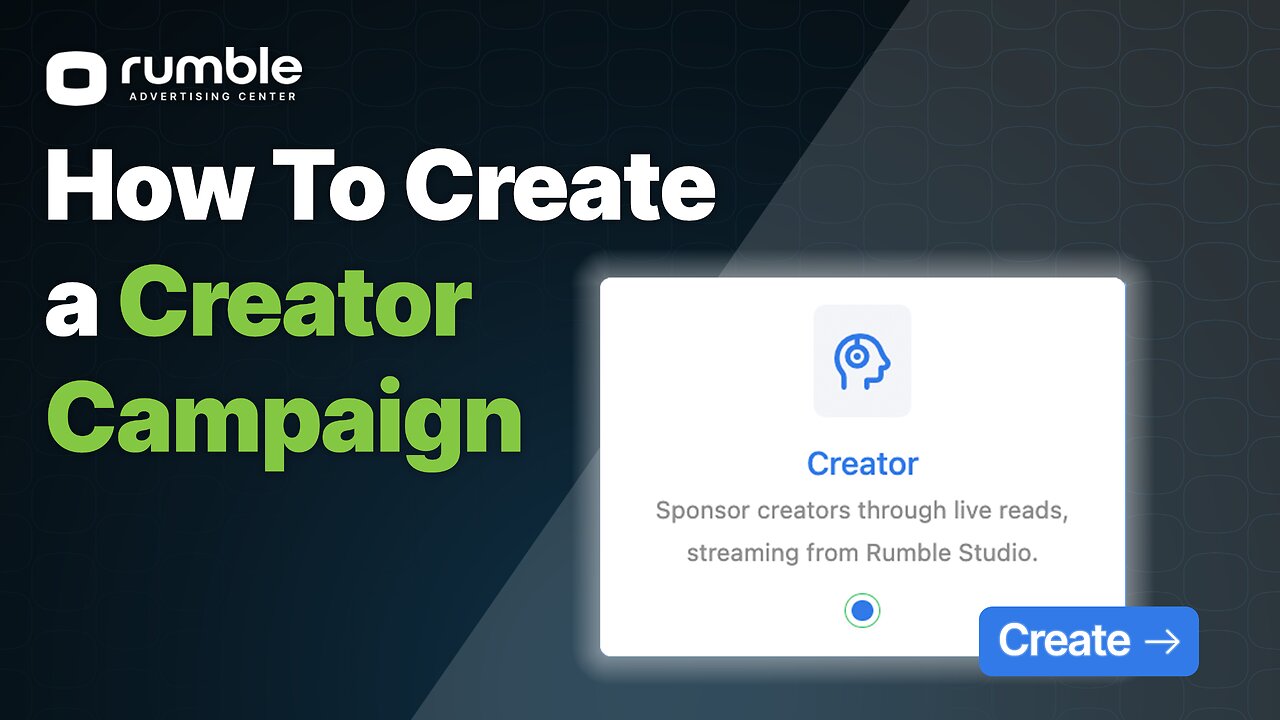 rumble
ADVERTISING CENTER

How To Create a Creator Campaign

Creator
Sponsor creators through live reads, streaming from Rumble Studio.

Create →